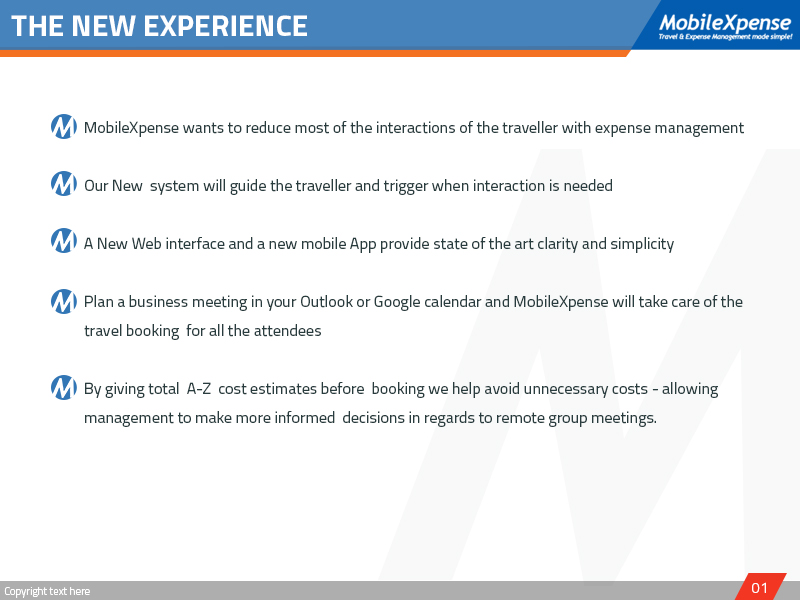 THE NEW EXPERIENCE

MobileXpense
Travel & Expense Management made simple!

MobileXpense wants to reduce most of the interactions of the traveller with expense management

Our New system will guide the traveller and trigger when interaction is needed

A New Web interface and a new mobile App provide state of the art clarity and simplicity

Plan a business meeting in your Outlook or Google calendar and MobileXpense will take care of the travel booking for all the attendees

By giving total A-Z cost estimates before booking we help avoid unnecessary costs - allowing management to make more informed decisions in regards to remote group meetings.

Copyright text here

01